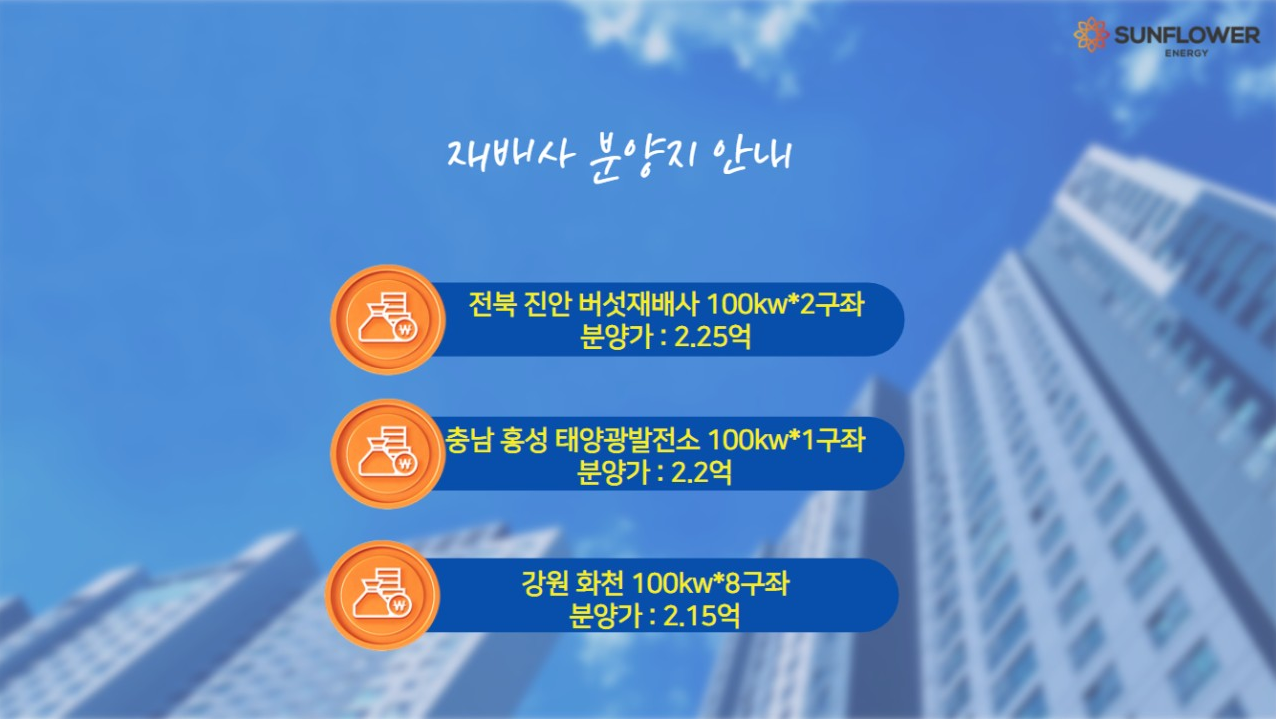 SUNFLOWER
ENERGY

재배사 분양지 안내

전북 진안 버섯재배사 100kw*2구좌
분양가 : 2.25억

충남 홍성 태양광발전소 100kw*1구좌
분양가 : 2.2억

강원 화천 100kw*8구좌
분양가 : 2.15억